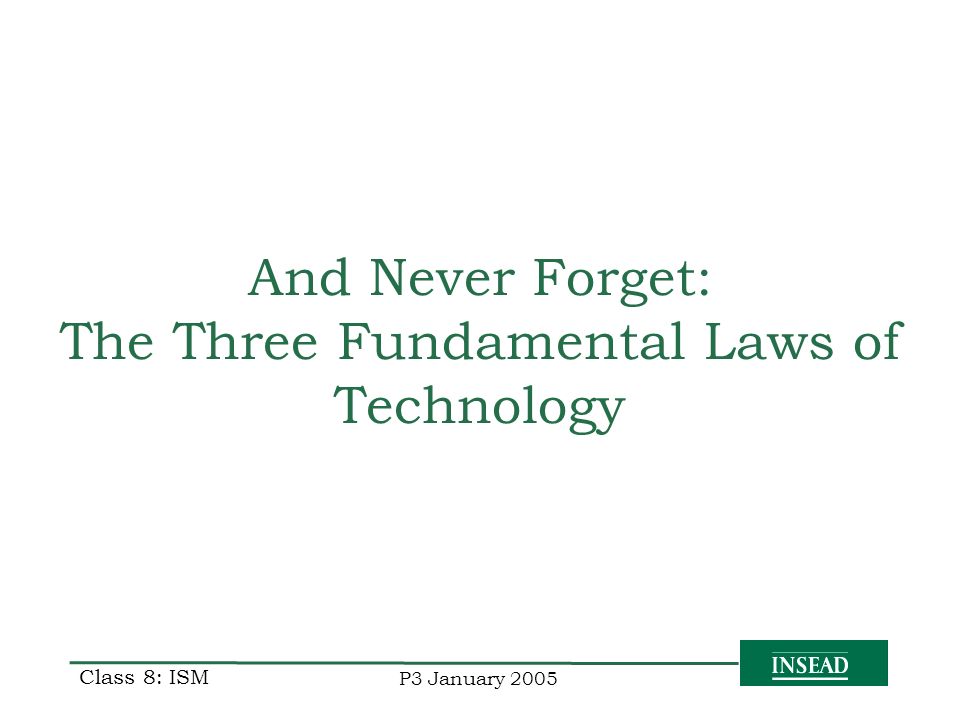 And Never Forget:
The Three Fundamental Laws of Technology

Class 8: ISM

P3 January 2005

INSEAD